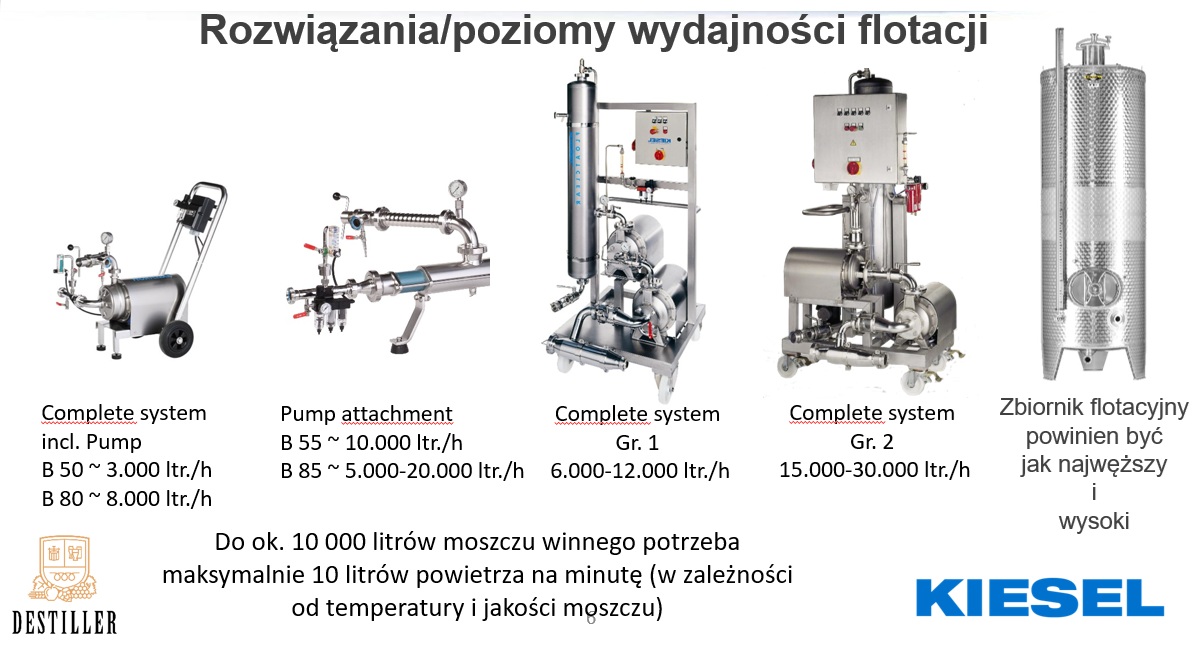 Rozwiązania/poziomy wydajności flotacji

Complete system
incl. Pump
B 50 ~ 3.000 ltr./h
B 80 ~ 8.000 ltr./h

Pump attachment
B 55 ~ 10.000 ltr./h
B 85 ~ 5.000-20.000 ltr./h

Complete system
Gr. 1
6.000-12.000 ltr./h

Complete system
Gr. 2
15.000-30.000 ltr./h

Zbiornik flotacyjny powinien być jak najwęższy i wysoki

Do ok. 10 000 litrów moszczu winnego potrzeba maksymalnie 10 litrów powietrza na minutę (w zależności od temperatury i jakości moszczu)

6

DESTILLER

KIESEL